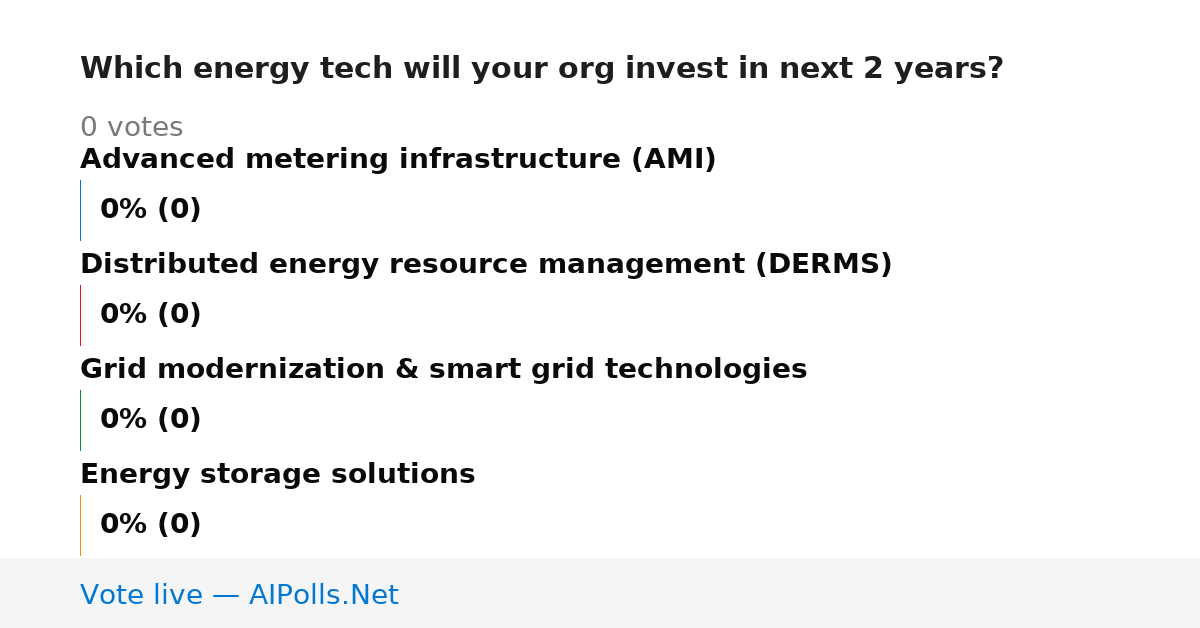 Which energy tech will your org invest in next 2 years?

0 votes

Advanced metering infrastructure (AMI)

0% (0)

Distributed energy resource management (DERMS)

0% (0)

Grid modernization & smart grid technologies

0% (0)

Energy storage solutions

0% (0)

Vote live — AIPolls.Net